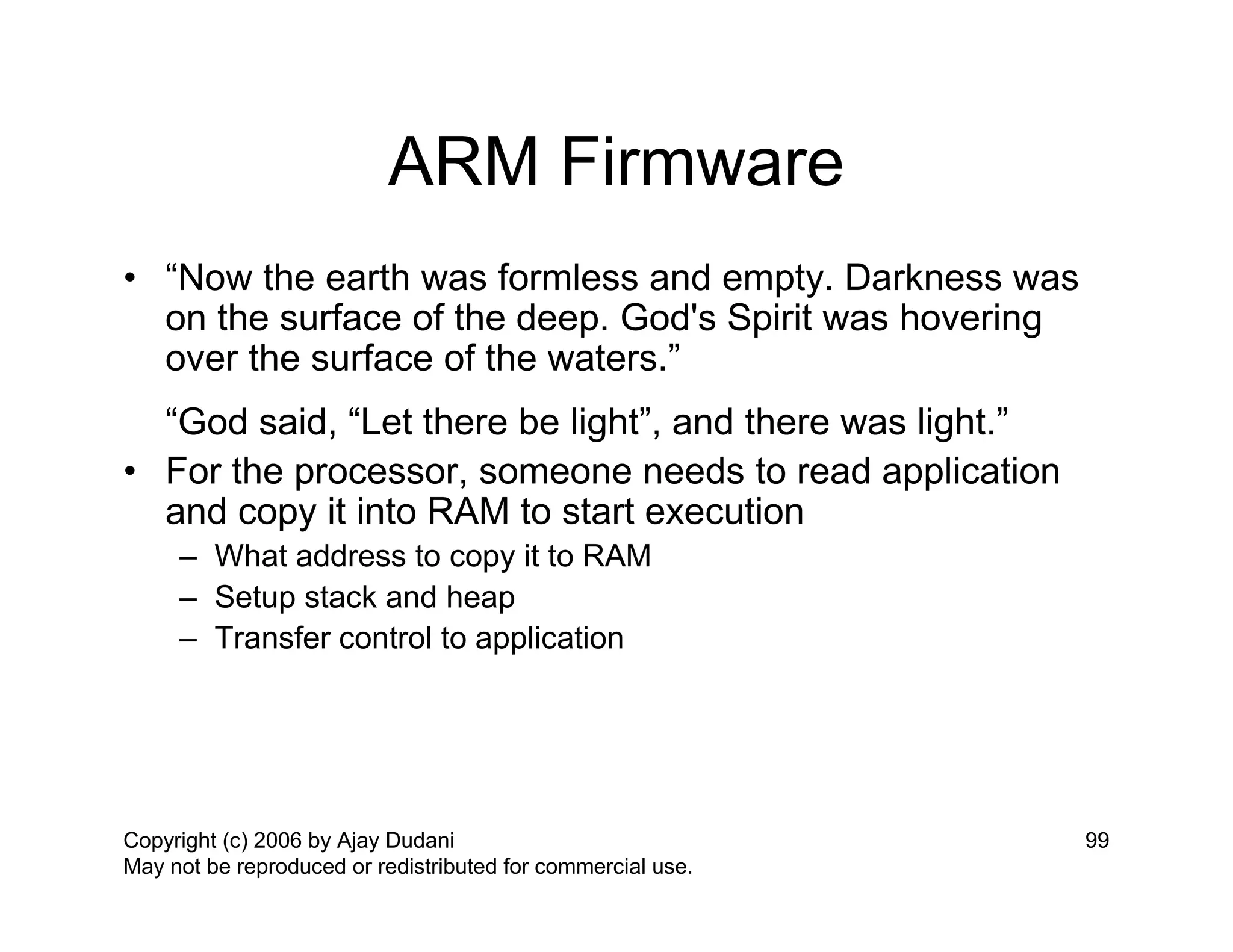 ARM Firmware

• “Now the earth was formless and empty. Darkness was on the surface of the deep. God's Spirit was hovering over the surface of the waters.”

“God said, “Let there be light”, and there was light.”

• For the processor, someone needs to read application and copy it into RAM to start execution
– What address to copy it to RAM
– Setup stack and heap
– Transfer control to application

Copyright (c) 2006 by Ajay Dudani
May not be reproduced or redistributed for commercial use.

99